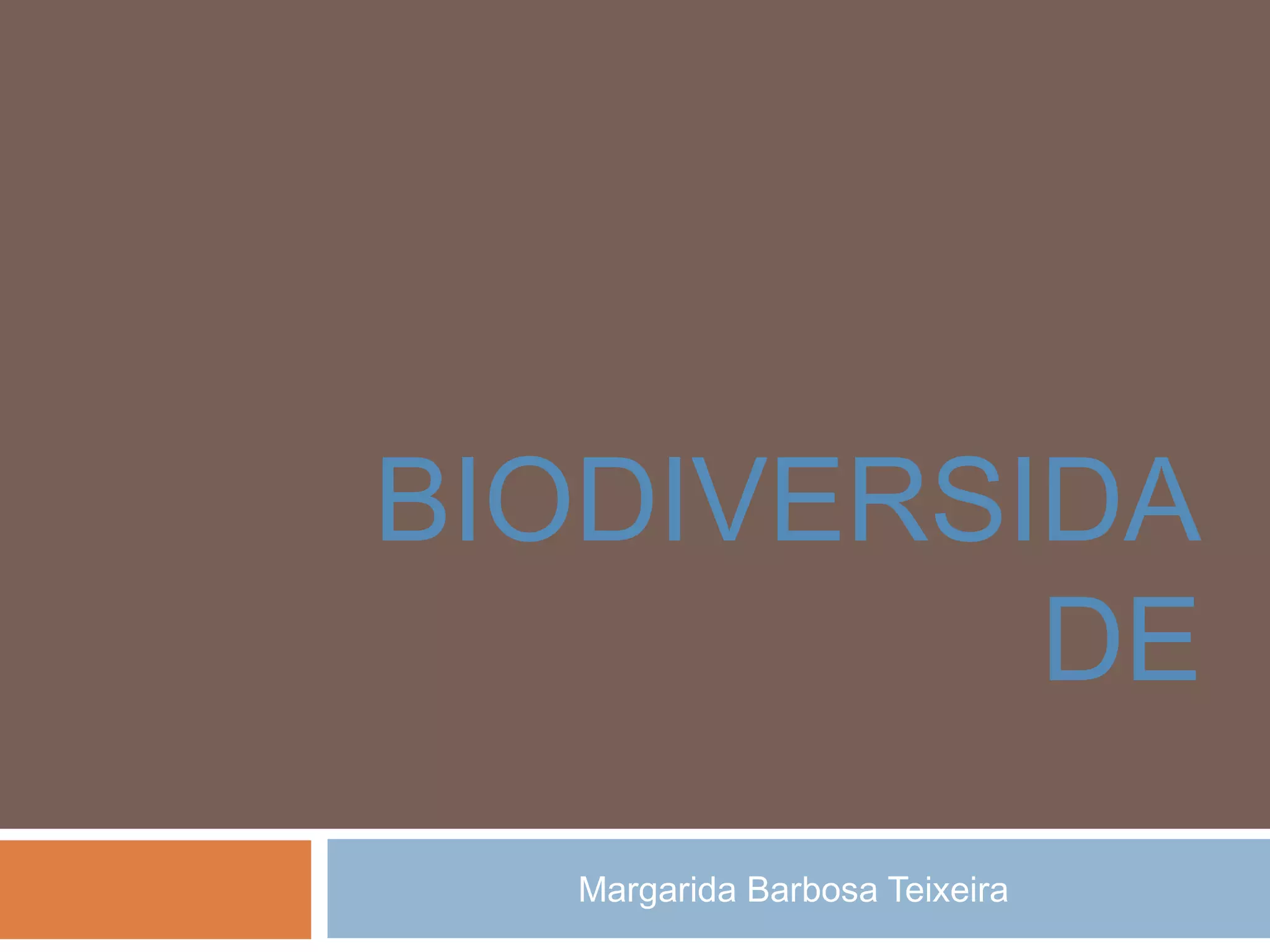 BIODIVERSIDADE

Margarida Barbosa Teixeira